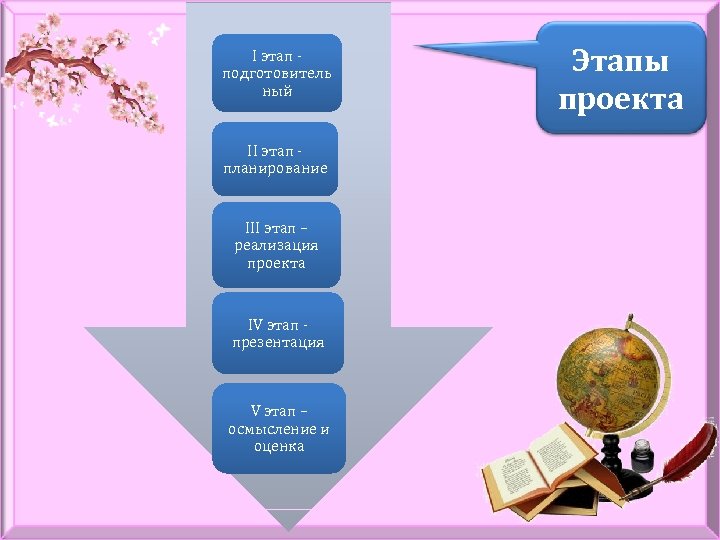 Этапы проекта

I этап - подготовительный

II этап - планирование

III этап – реализация проекта

IV этап - презентация

V этап – осмысление и оценка